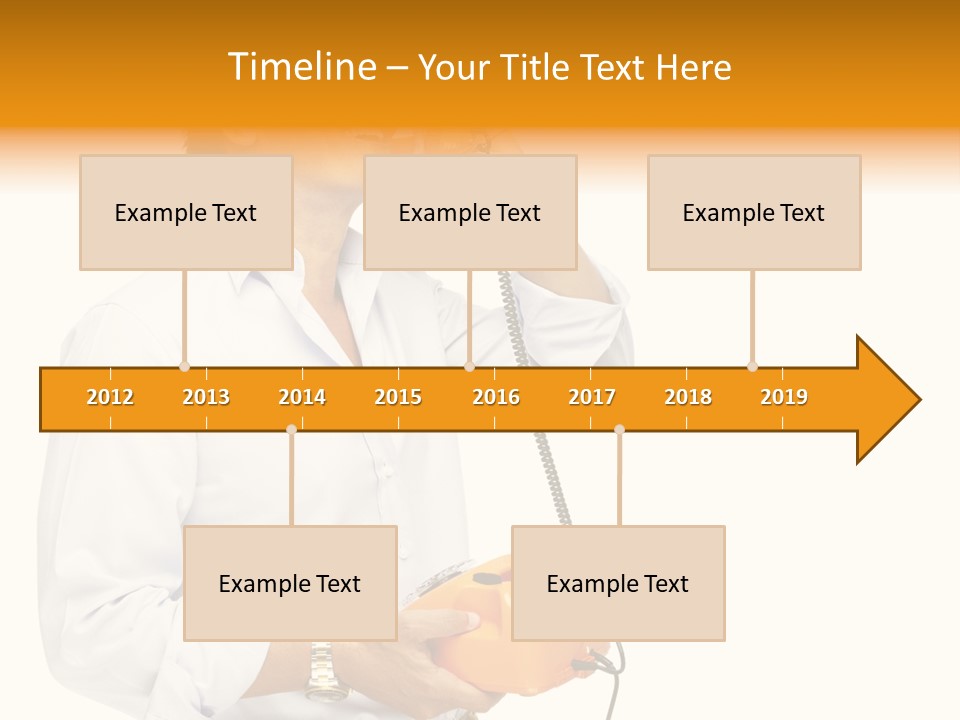 Timeline – Your Title Text Here

Example Text

Example Text

Example Text

2012 2013 2014 2015 2016 2017 2018 2019

Example Text

Example Text